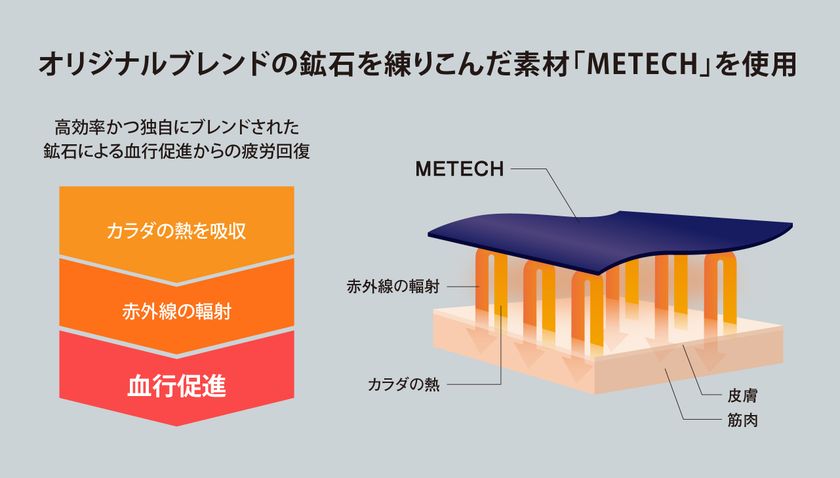 オリジナルブレンドの鉱石を練りこんだ素材「METECH」を使用

高効率かつ独自にブレンドされた鉱石による血行促進からの疲労回復

カラダの熱を吸収

赤外線の輻射

血行促進

METECH

赤外線の輻射

カラダの熱

皮膚

筋肉